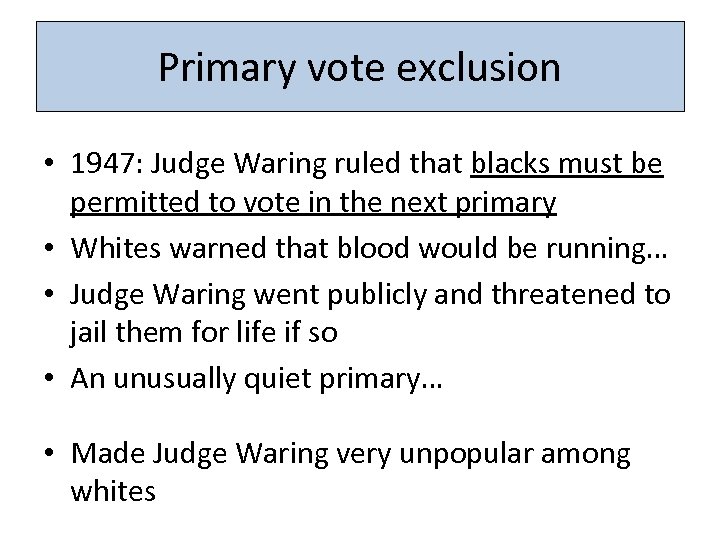 Primary vote exclusion

• 1947: Judge Waring ruled that blacks must be permitted to vote in the next primary
• Whites warned that blood would be running…
• Judge Waring went publicly and threatened to jail them for life if so
• An unusually quiet primary…

• Made Judge Waring very unpopular among whites